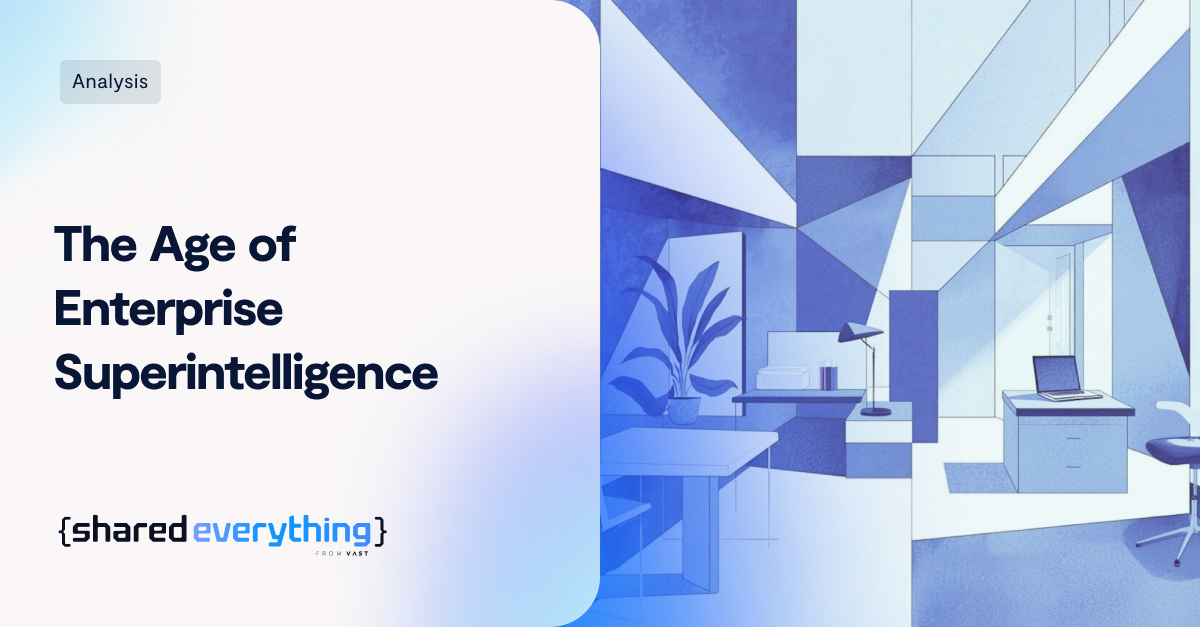 Analysis

The Age of Enterprise Superintelligence

{shared everything}
FROM VAST